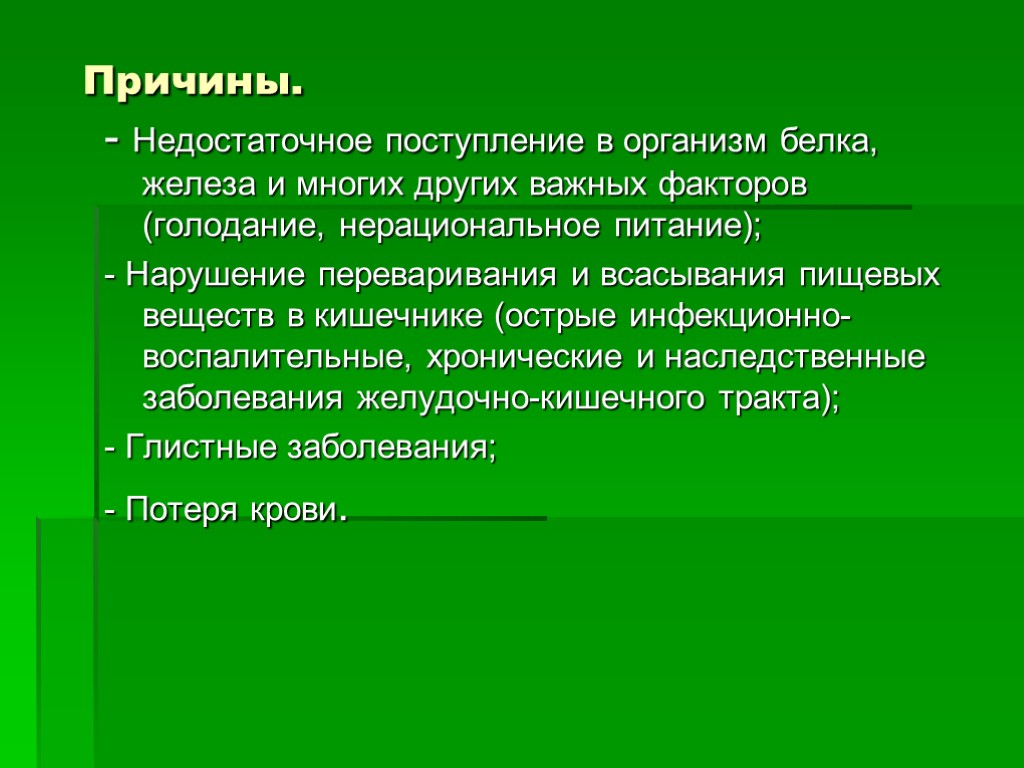 Причины.

- Недостаточное поступление в организм белка, железа и многих других важных факторов (голодание, нерациональное питание);

- Нарушение переваривания и всасывания пищевых веществ в кишечнике (острые инфекционно-воспалительные, хронические и наследственные заболевания желудочно-кишечного тракта);

- Глистные заболевания;

- Потеря крови.